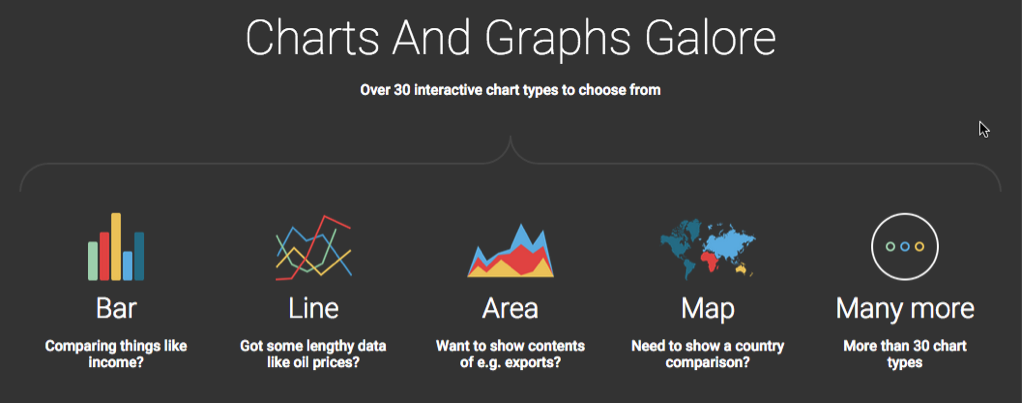 Charts And Graphs Galore

Over 30 interactive chart types to choose from

Bar

Comparing things like income?

Line

Got some lengthy data like oil prices?

Area

Want to show contents of e.g. exports?

Map

Need to show a country comparison?

Many more

More than 30 chart types